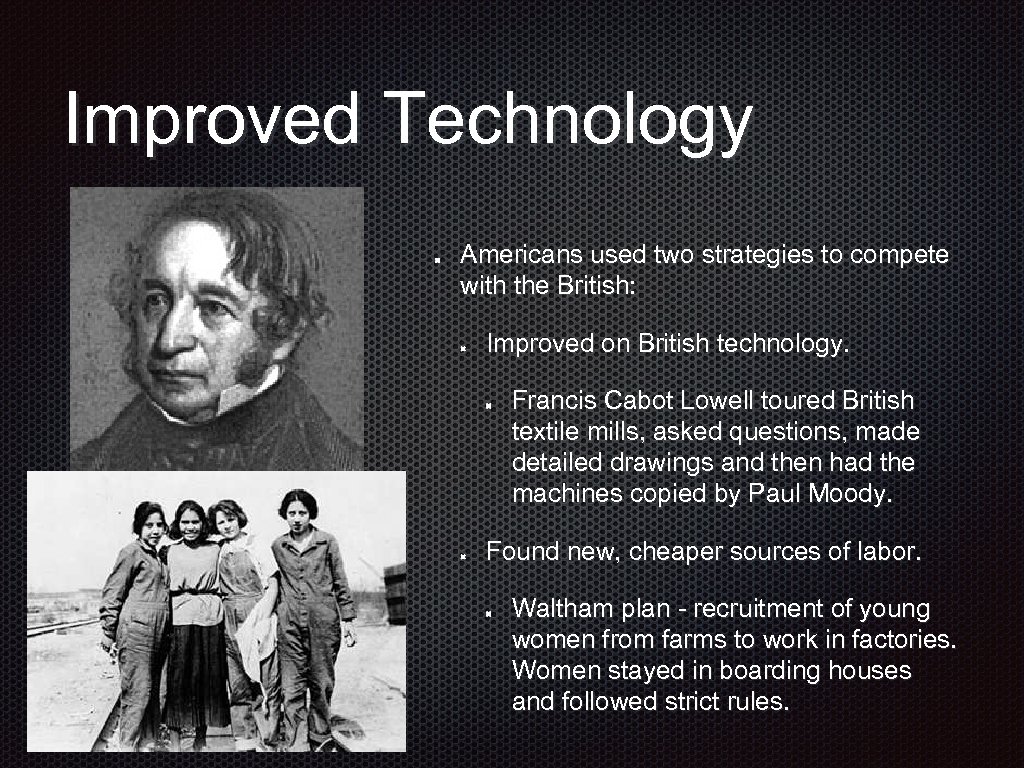 Improved Technology

Americans used two strategies to compete with the British:

Improved on British technology.

Francis Cabot Lowell toured British textile mills, asked questions, made detailed drawings and then had the machines copied by Paul Moody.

Found new, cheaper sources of labor.

Waltham plan - recruitment of young women from farms to work in factories. Women stayed in boarding houses and followed strict rules.